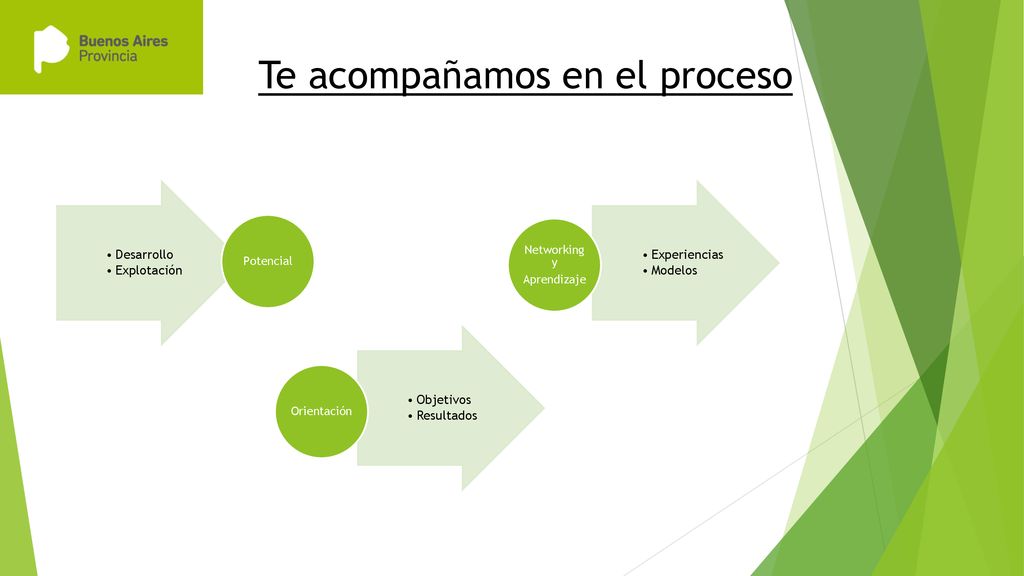 Buenos Aires Provincia

Te acompañamos en el proceso

• Desarrollo
• Explotación

Potencial

Networking y Aprendizaje

• Experiencias
• Modelos

Orientación

• Objetivos
• Resultados